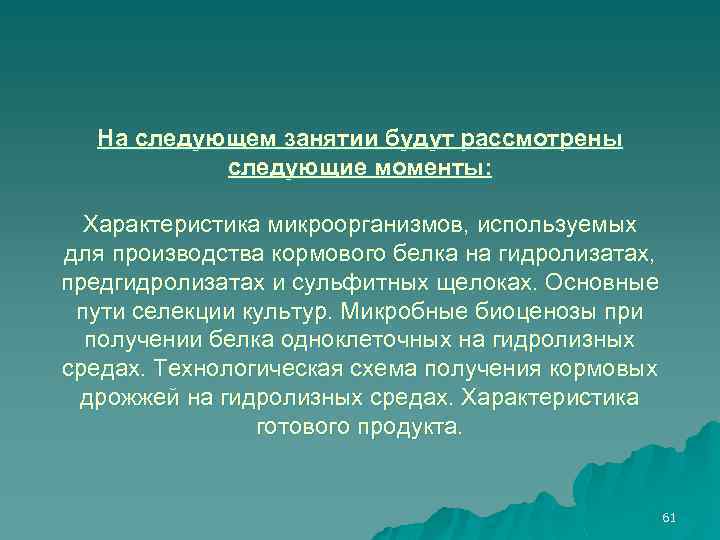 На следующем занятии будут рассмотрены следующие моменты:

Характеристика микроорганизмов, используемых для производства кормового белка на гидролизатах, предгидролизатах и сульфитных щелоках. Основные пути селекции культур. Микробные биоценозы при получении белка одноклеточных на гидролизных средах. Технологическая схема получения кормовых дрожжей на гидролизных средах. Характеристика готового продукта.

61